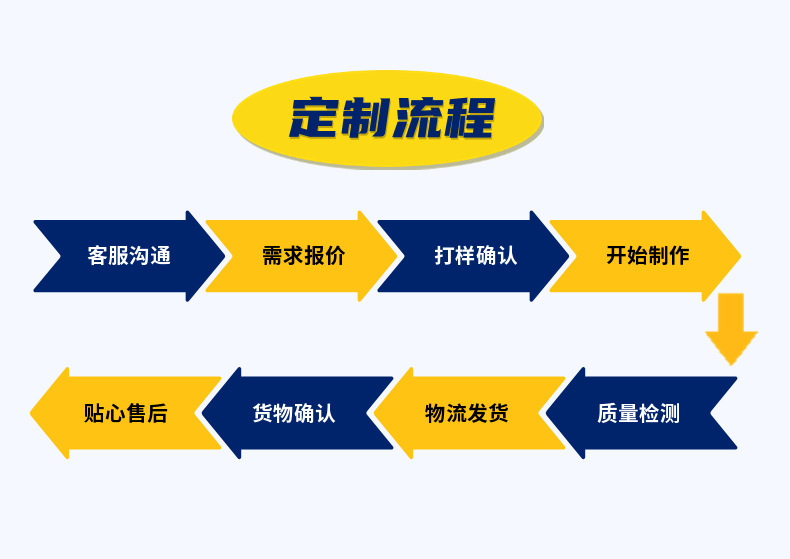 定制流程

客服沟通
需求报价
打样确认
开始制作

质量检测
物流发货
货物确认
贴心售后